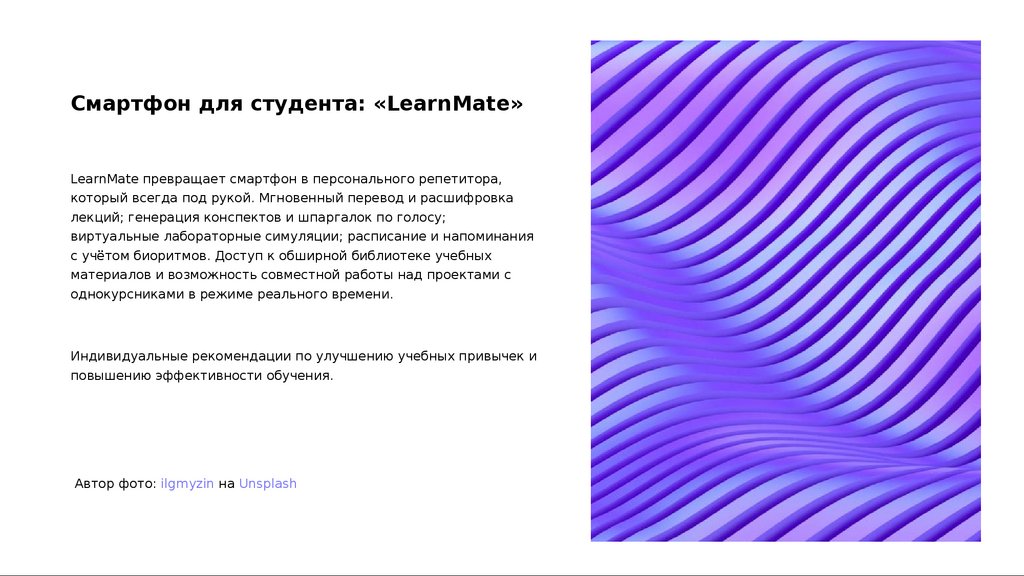 Смартфон для студента: «LearnMate»

LearnMate превращает смартфон в персонального репетитора, который всегда под рукой. Мгновенный перевод и расшифровка лекций; генерация конспектов и шпаргалок по голосу; виртуальные лабораторные симуляции; расписание и напоминания с учётом биоритмов. Доступ к обширной библиотеке учебных материалов и возможность совместной работы над проектами с однокурсниками в режиме реального времени.

Индивидуальные рекомендации по улучшению учебных привычек и повышению эффективности обучения.

Автор фото: ilgmyzin на Unsplash